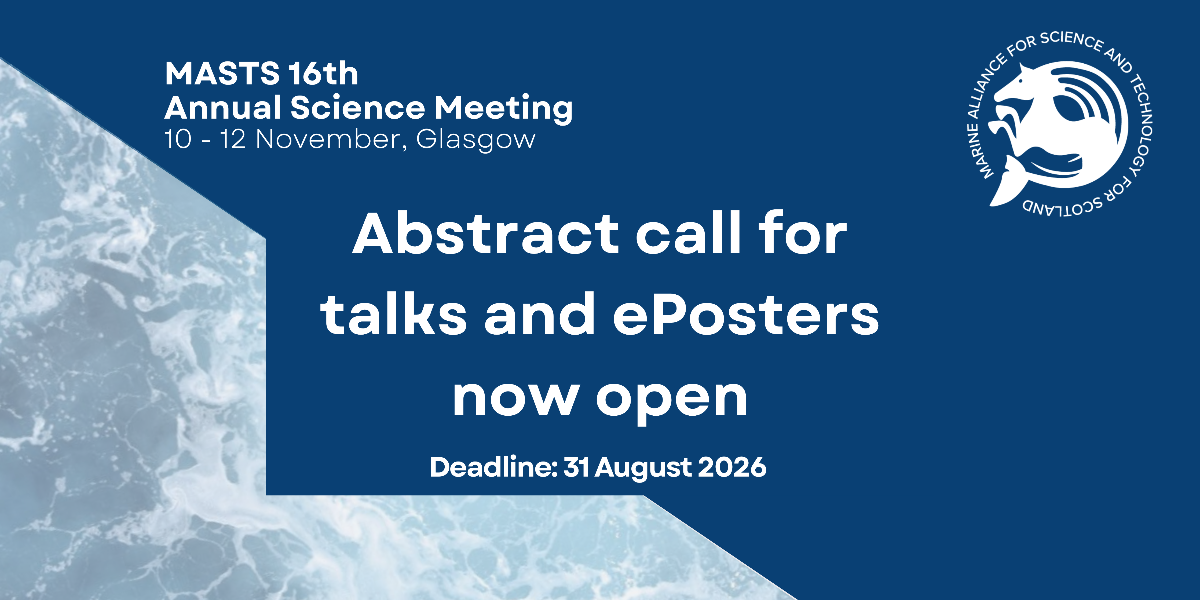 MASTS 16th
Annual Science Meeting
10 - 12 November, Glasgow

MARINE ALLIANCE FOR SCIENCE AND TECHNOLOGY FOR SCOTLAND

Abstract call for talks and ePosters now open

Deadline: 31 August 2026